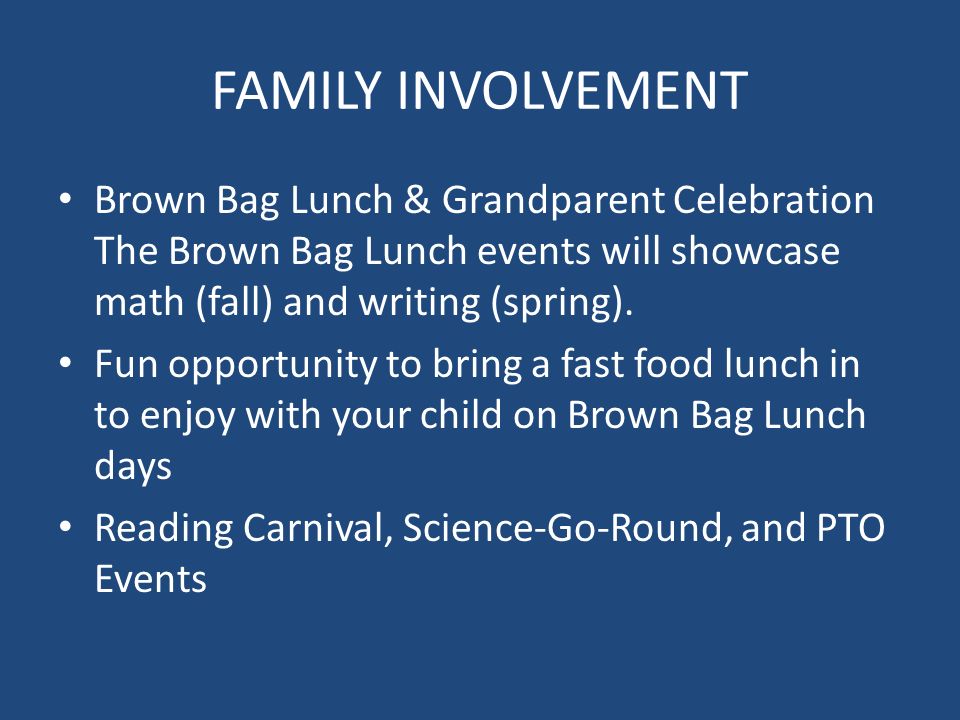 FAMILY INVOLVEMENT

• Brown Bag Lunch & Grandparent Celebration The Brown Bag Lunch events will showcase math (fall) and writing (spring).

• Fun opportunity to bring a fast food lunch in to enjoy with your child on Brown Bag Lunch days

• Reading Carnival, Science-Go-Round, and PTO Events